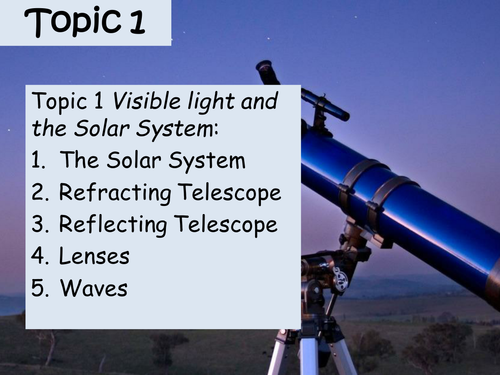 Topic 1

Topic 1 Visible light and the Solar System:
1. The Solar System
2. Refracting Telescope
3. Reflecting Telescope
4. Lenses
5. Waves